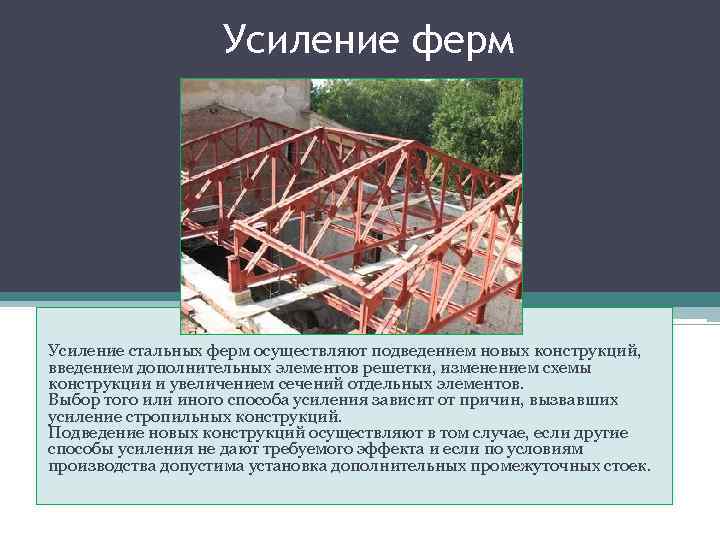 Усиление ферм

Усиление стальных ферм осуществляют подведением новых конструкций, введением дополнительных элементов решетки, изменением схемы конструкции и увеличением сечений отдельных элементов.
Выбор того или иного способа усиления зависит от причин, вызвавших усиление стропильных конструкций.
Подведение новых конструкций осуществляют в том случае, если другие способы усиления не дают требуемого эффекта и если по условиям производства допустима установка дополнительных промежуточных стоек.